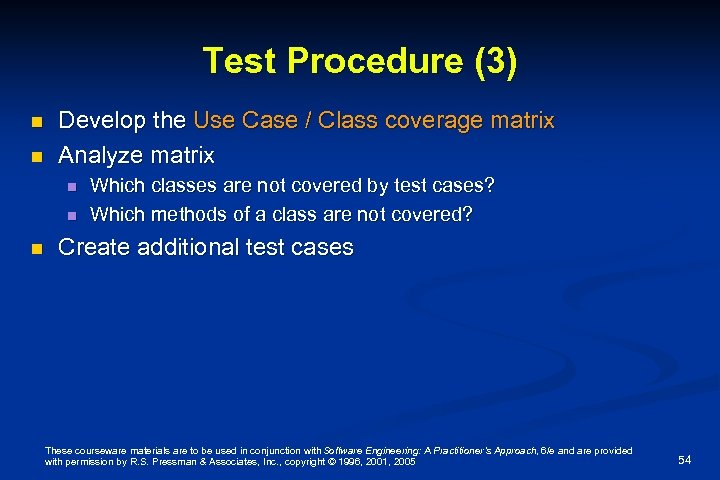 Test Procedure (3)

Develop the Use Case / Class coverage matrix

Analyze matrix

Which classes are not covered by test cases?

Which methods of a class are not covered?

Create additional test cases

These courseware materials are to be used in conjunction with Software Engineering: A Practitioner's Approach, 6/e and are provided with permission by R.S. Pressman & Associates, Inc., copyright © 1996, 2001, 2005

54